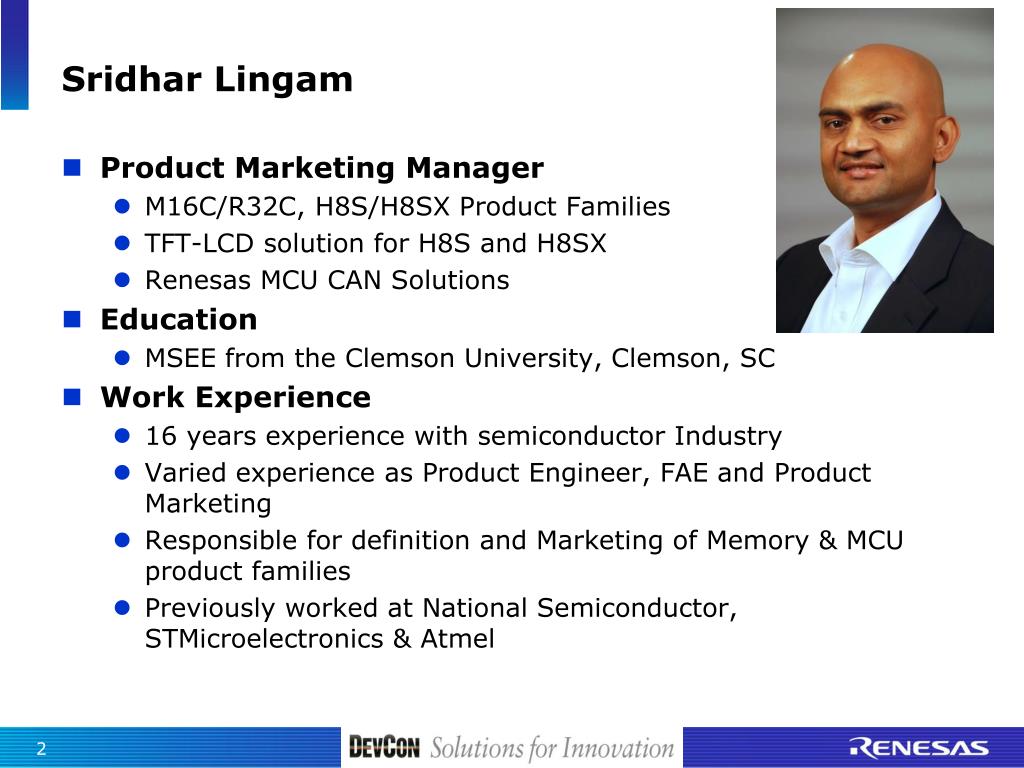 Sridhar Lingam

Product Marketing Manager

M16C/R32C, H8S/H8SX Product Families

TFT-LCD solution for H8S and H8SX

Renesas MCU CAN Solutions

Education

MSEE from the Clemson University, Clemson, SC

Work Experience

16 years experience with semiconductor Industry

Varied experience as Product Engineer, FAE and Product Marketing

Responsible for definition and Marketing of Memory & MCU product families

Previously worked at National Semiconductor, STMicroelectronics & Atmel

2

DEVCON Solutions for Innovation

RENESAS